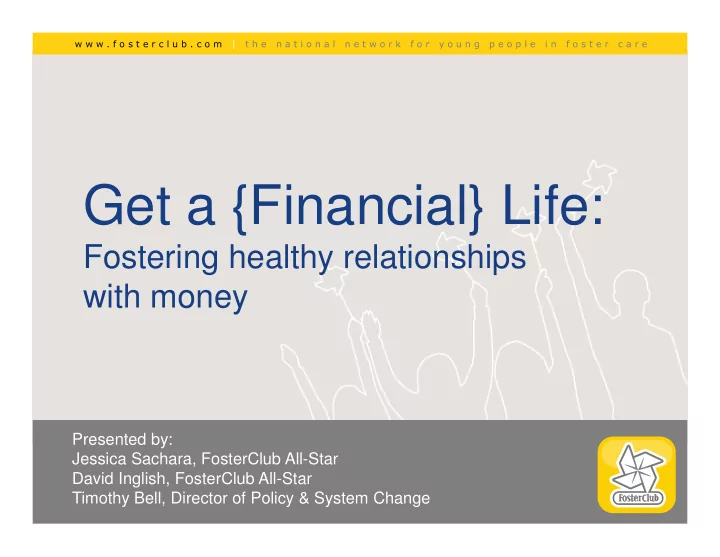 www.fosterclub.com | the national network for young people in foster care

Get a {Financial} Life:
Fostering healthy relationships with money

Presented by:
Jessica Sachara, FosterClub All-Star
David Inglish, FosterClub All-Star
Timothy Bell, Director of Policy & System Change

FosterClub